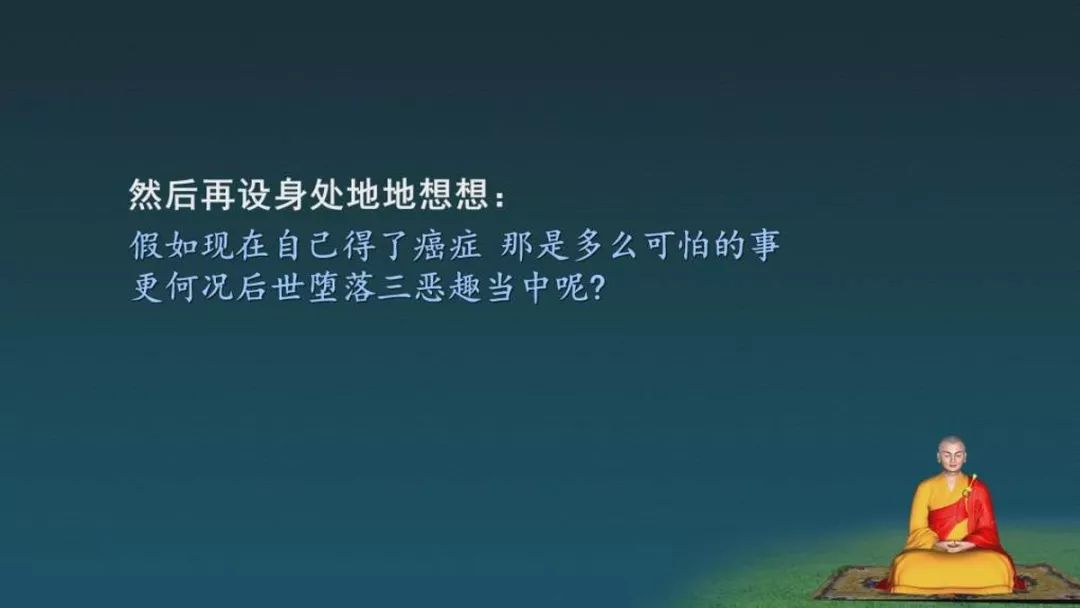 然后再设身处地地想想：

假如现在自己得了癌症 那是多么可怕的事
更何况后世堕落三恶趣当中呢?